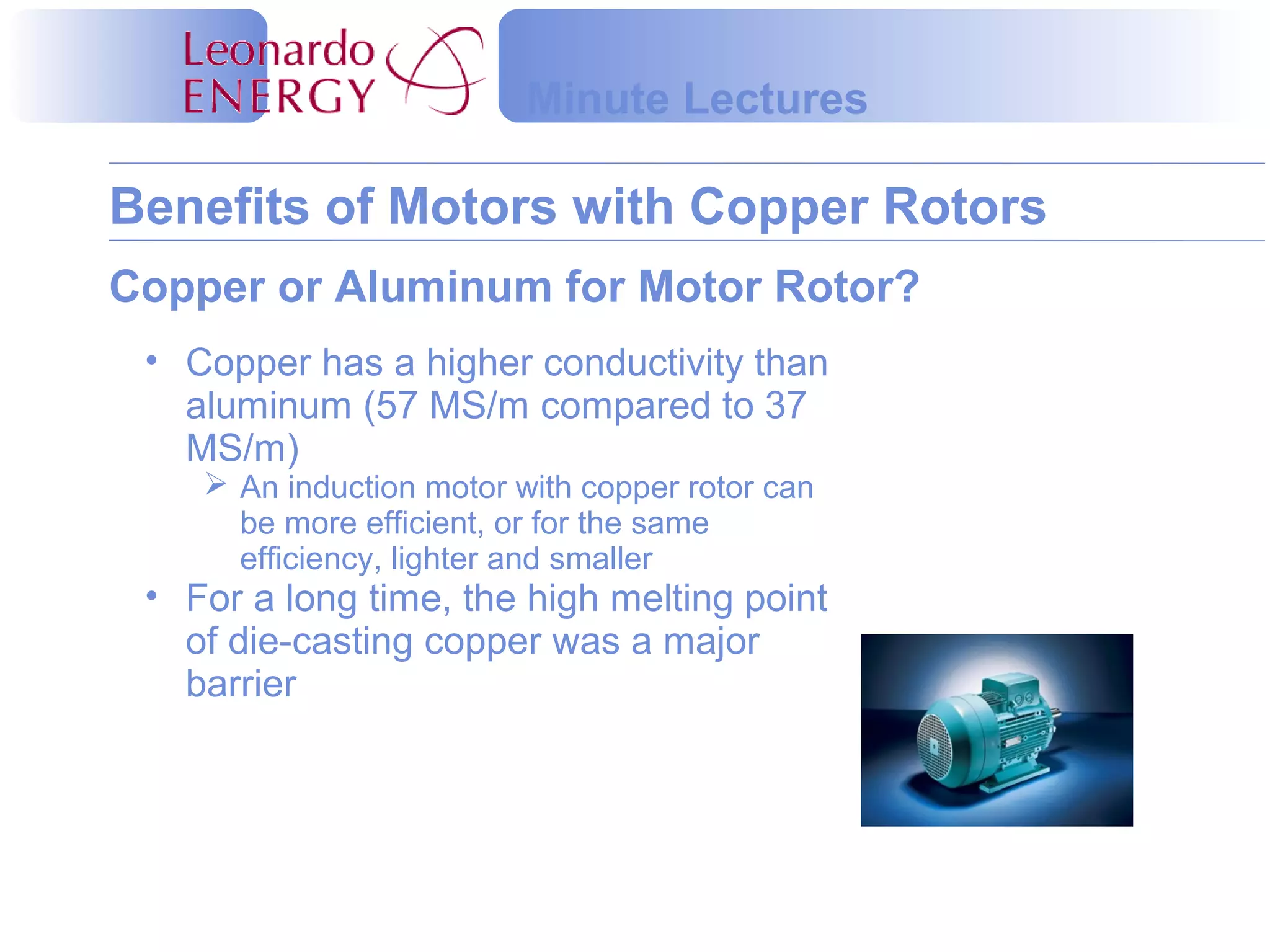 Leonardo ENERGY

Minute Lectures

Benefits of Motors with Copper Rotors

Copper or Aluminum for Motor Rotor?

• Copper has a higher conductivity than aluminum (57 MS/m compared to 37 MS/m)
➢ An induction motor with copper rotor can be more efficient, or for the same efficiency, lighter and smaller
• For a long time, the high melting point of die-casting copper was a major barrier